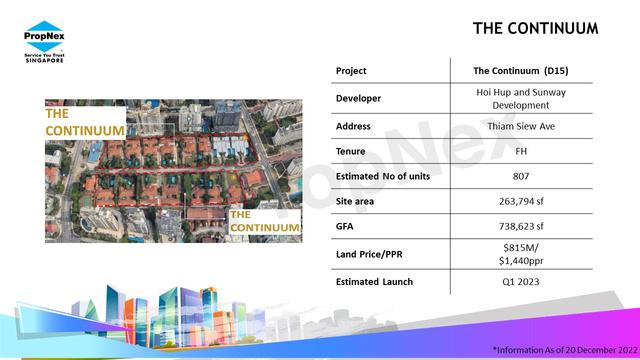 PropNex
Service You Trust
SINGAPORE

THE CONTINUUM

THE CONTINUUM

THE CONTINUUM

| Project | The Continuum (D15) |
|---|---|
| Developer | Hoi Hup and Sunway Development |
| Address | Thiam Siew Ave |
| Tenure | FH |
| Estimated No of units | 807 |
| Site area | 263,794 sf |
| GFA | 738,623 sf |
| Land Price/PPR | \$815M/ \$1,440ppr |
| Estimated Launch | Q1 2023 |

PropNex

*Information As of 20 December 2022